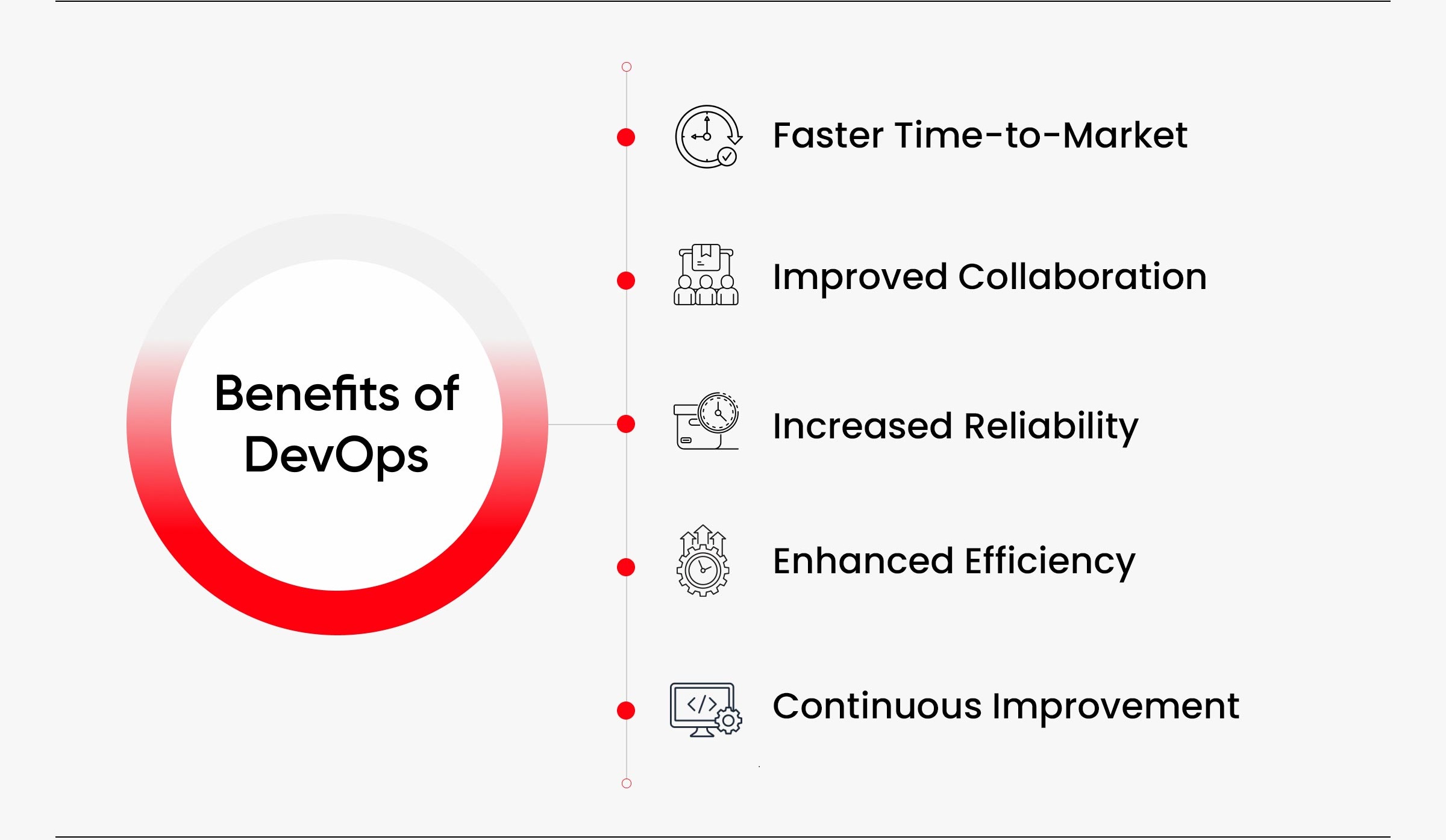 Benefits of DevOps

Faster Time-to-Market

Improved Collaboration

Increased Reliability

Enhanced Efficiency

Continuous Improvement